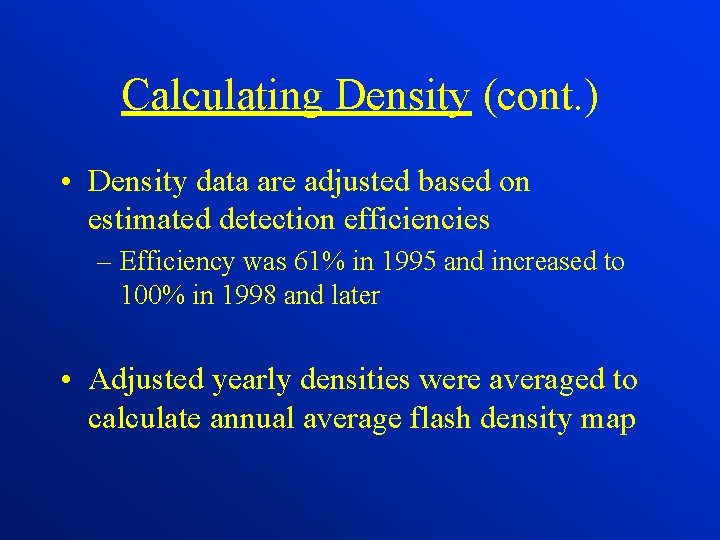 Calculating Density (cont.)

• Density data are adjusted based on estimated detection efficiencies

– Efficiency was 61% in 1995 and increased to 100% in 1998 and later

• Adjusted yearly densities were averaged to calculate annual average flash density map